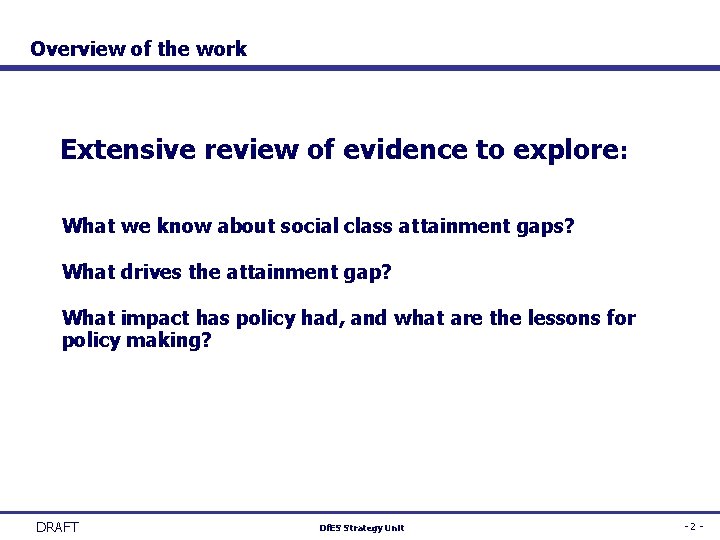 Overview of the work

Extensive review of evidence to explore:

What we know about social class attainment gaps?

What drives the attainment gap?

What impact has policy had, and what are the lessons for policy making?

DRAFT

DfES Strategy Unit

- 2 -